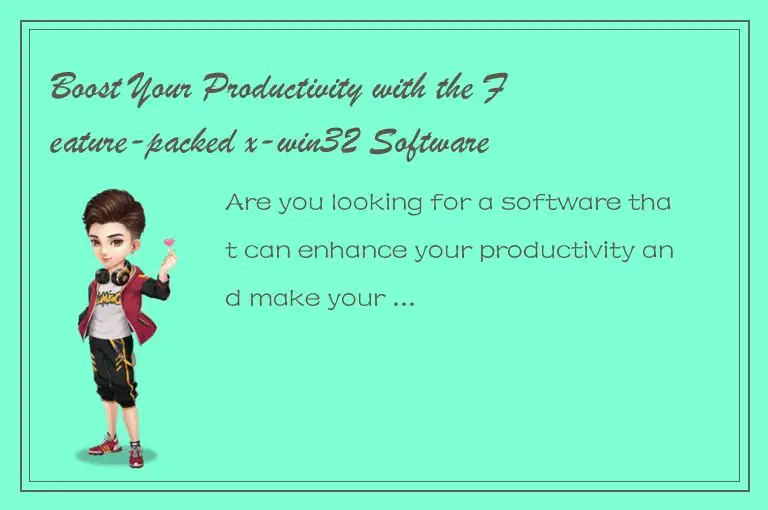 Boost Your Productivity with the Feature-packed x-win32 Software

Are you looking for a software that can enhance your productivity and make your ...